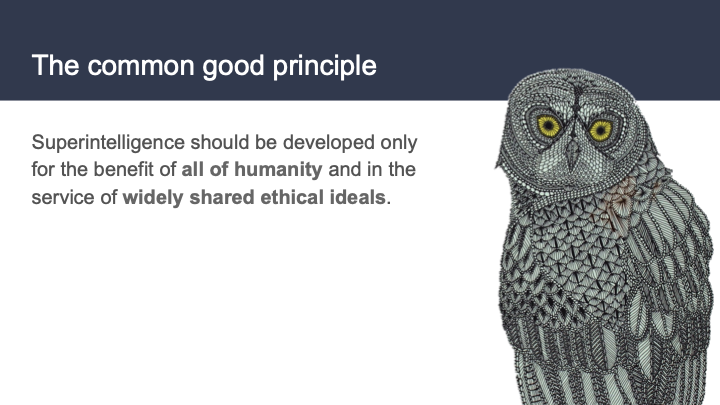 The common good principle

Superintelligence should be developed only for the benefit of all of humanity and in the service of widely shared ethical ideals.